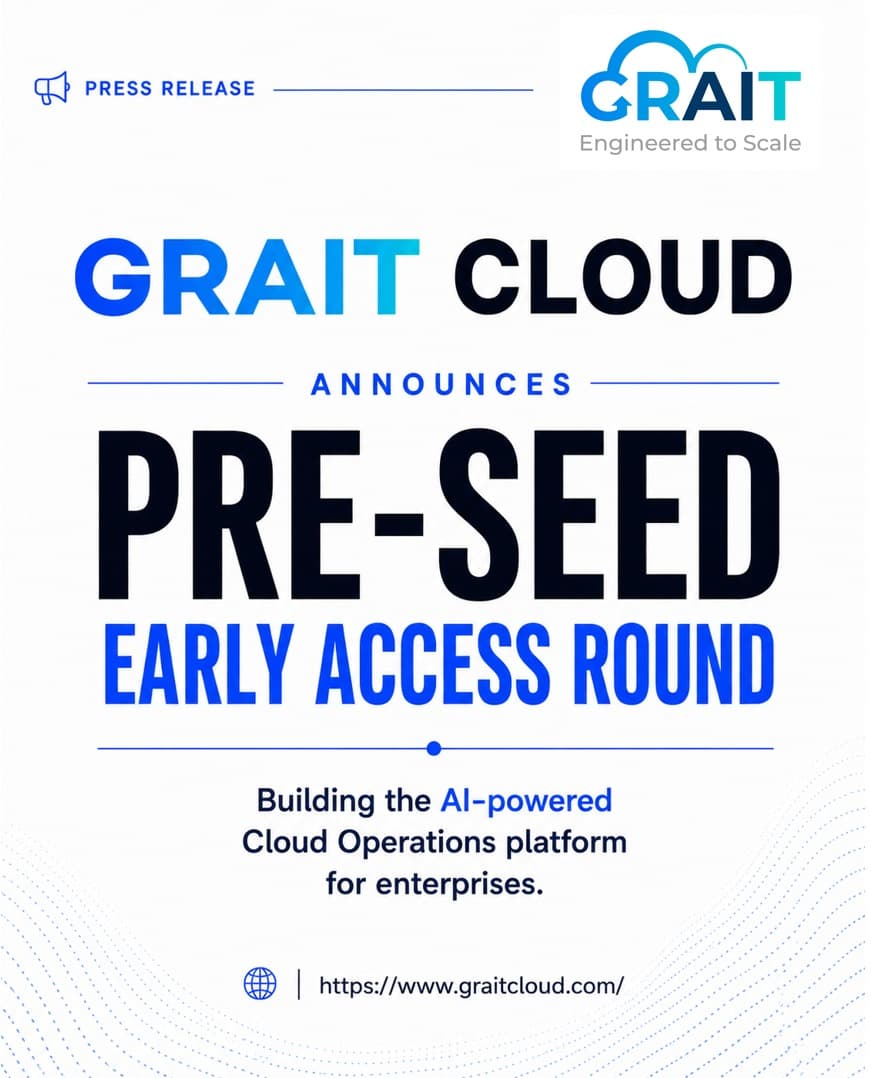 PRESS RELEASE

GRAIT
Engineered to Scale

GRAIT CLOUD

ANNOUNCES

PRE-SEED
EARLY ACCESS ROUND

Building the AI-powered Cloud Operations platform for enterprises.

https://www.graitcloud.com/